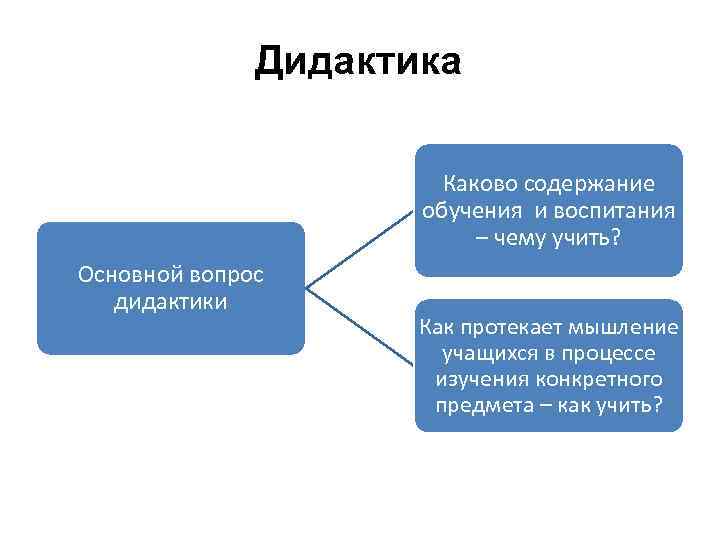 Дидактика

Основной вопрос дидактики

Каково содержание обучения и воспитания – чему учить?

Как протекает мышление учащихся в процессе изучения конкретного предмета – как учить?